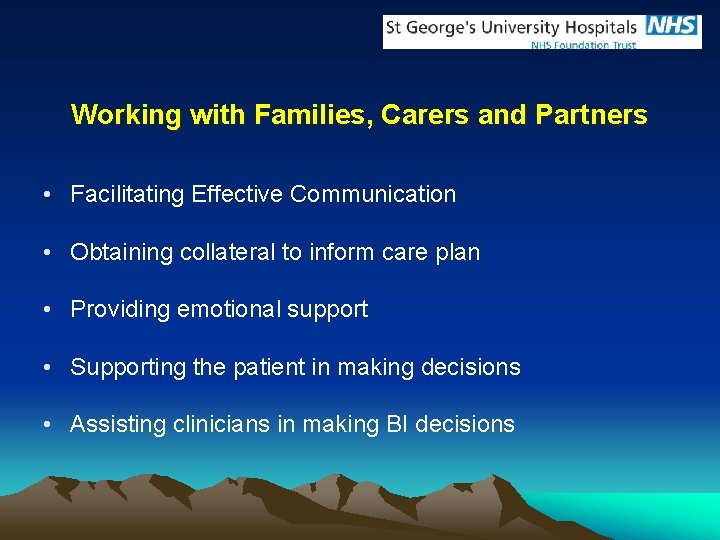 St George's University Hospitals NHS
NHS Foundation Trust

Working with Families, Carers and Partners

• Facilitating Effective Communication

• Obtaining collateral to inform care plan

• Providing emotional support

• Supporting the patient in making decisions

• Assisting clinicians in making BI decisions